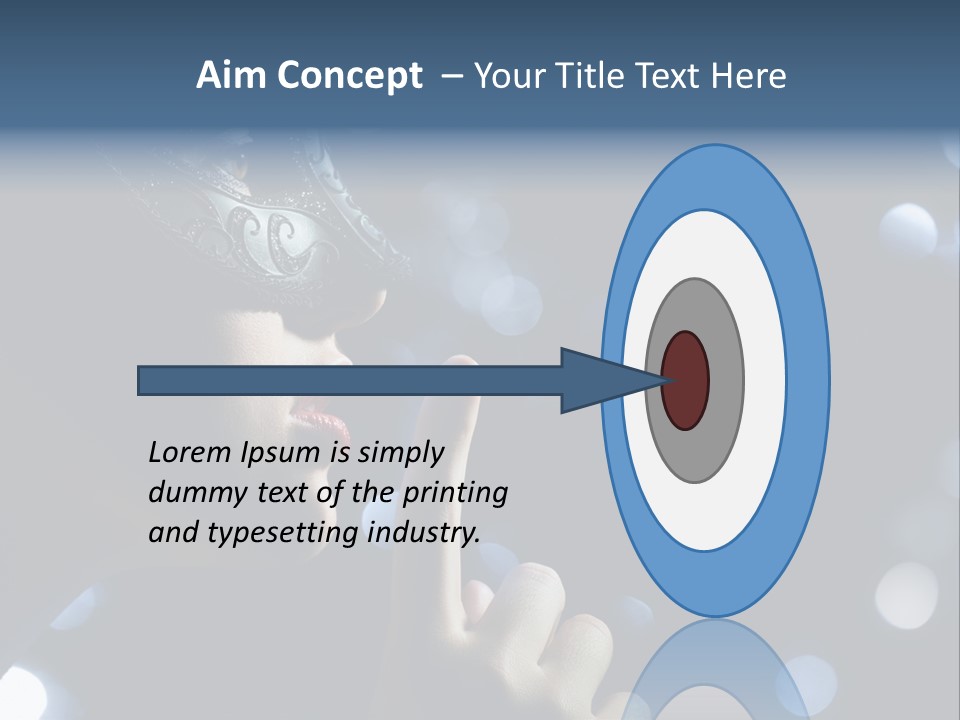 Aim Concept – Your Title Text Here

Lorem Ipsum is simply dummy text of the printing and typesetting industry.